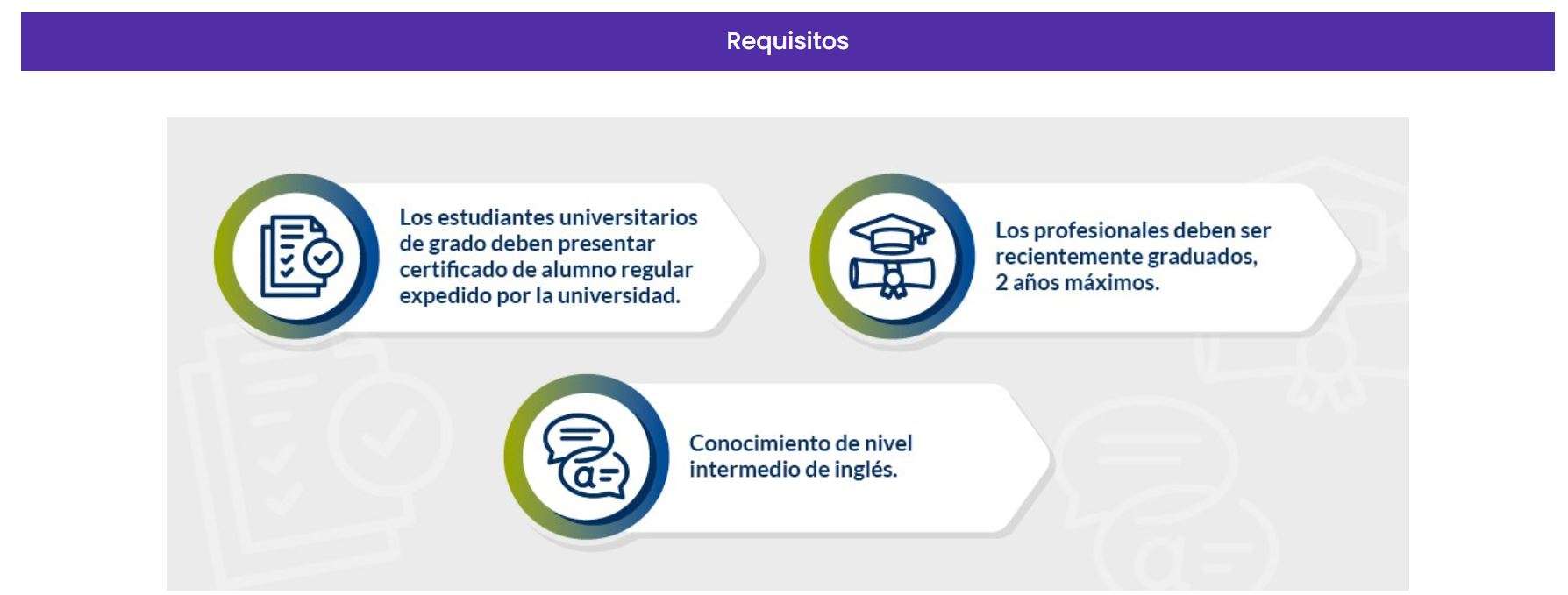 Requisitos

Los estudiantes universitarios de grado deben presentar certificado de alumno regular expedido por la universidad.

Los profesionales deben ser recientemente graduados, 2 años máximos.

Conocimiento de nivel intermedio de inglés.